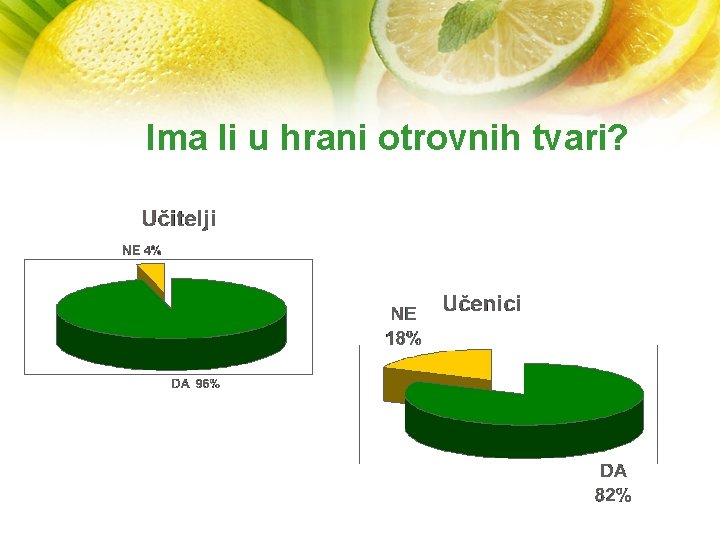 Ima li u hrani otrovnih tvari?

Učitelji

NE 4%

DA 96%

Učenici

NE 18%

DA 82%